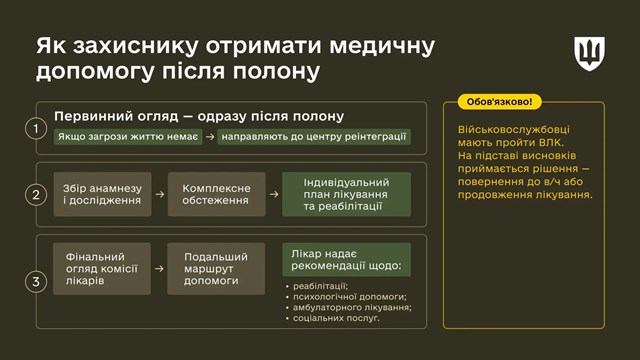 Як захиснику отримати медичну допомогу після полону

1

Первинний огляд — одразу після полону

Якщо загрози життю немає → направляють до центру реінтеграції

2

Збір анамнезу і дослідження → Комплексне обстеження → Індивідуальний план лікування та реабілітації

3

Фінальний огляд комісії лікарів → Подальший маршрут допомоги

Лікар надає рекомендації щодо:

• реабілітації;
• психологічної допомоги;
• амбулаторного лікування;
• соціальних послуг.

Обов'язково!

Військовослужбовці мають пройти ВЛК. На підставі висновків приймається рішення — повернення до в/ч або продовження лікування.